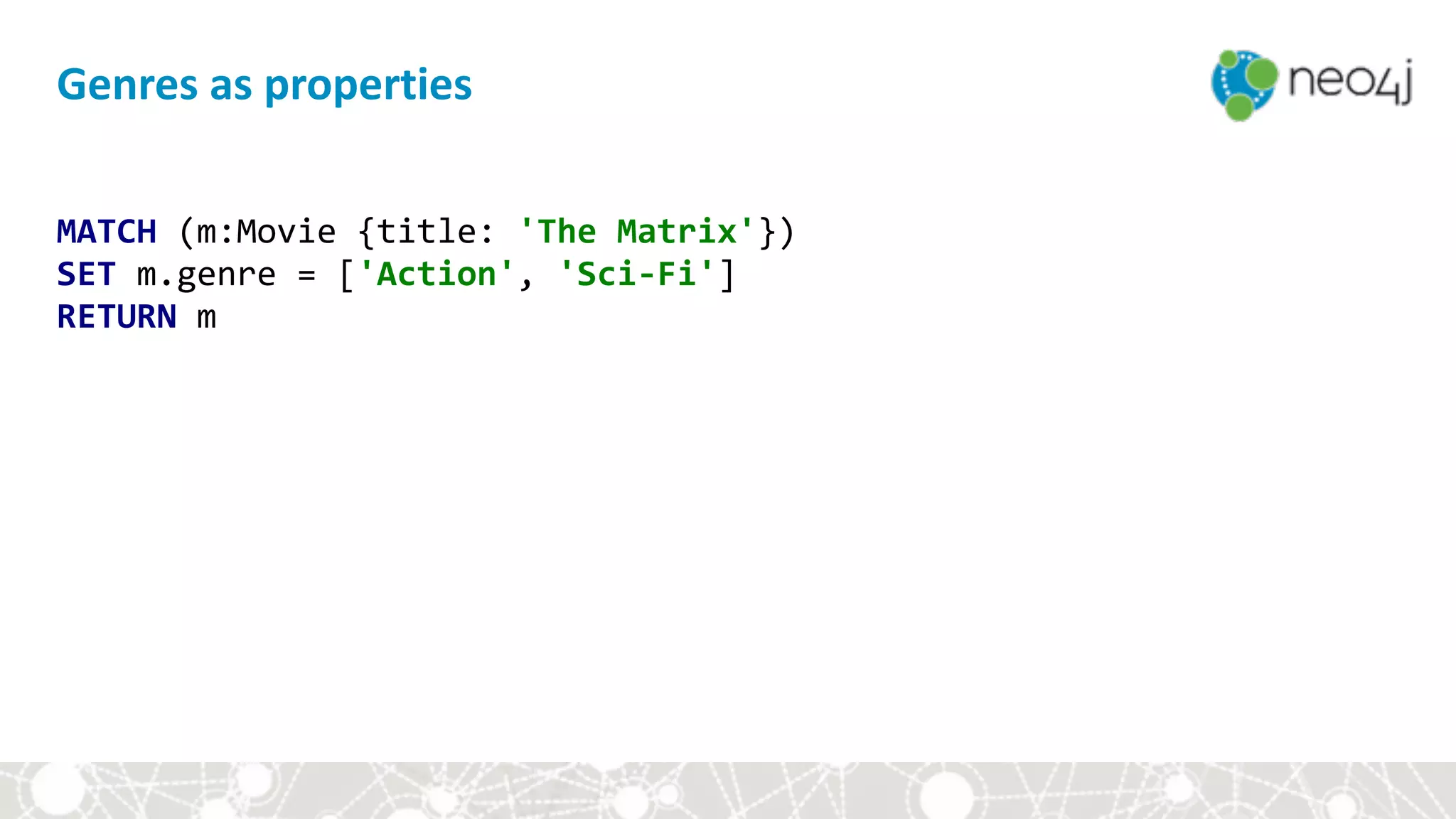 Genres as properties

neo4j

MATCH (m:Movie {title: 'The Matrix'})
SET m.genre = ['Action', 'Sci-Fi']
RETURN m